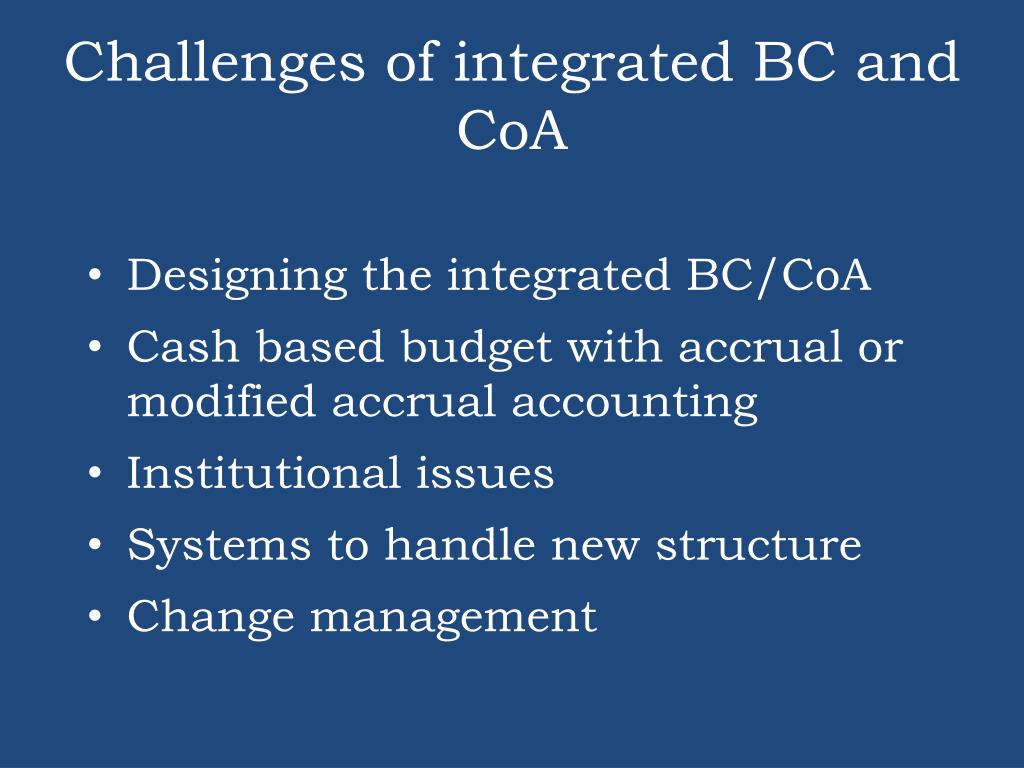 Challenges of integrated BC and CoA

• Designing the integrated BC/CoA
• Cash based budget with accrual or modified accrual accounting
• Institutional issues
• Systems to handle new structure
• Change management